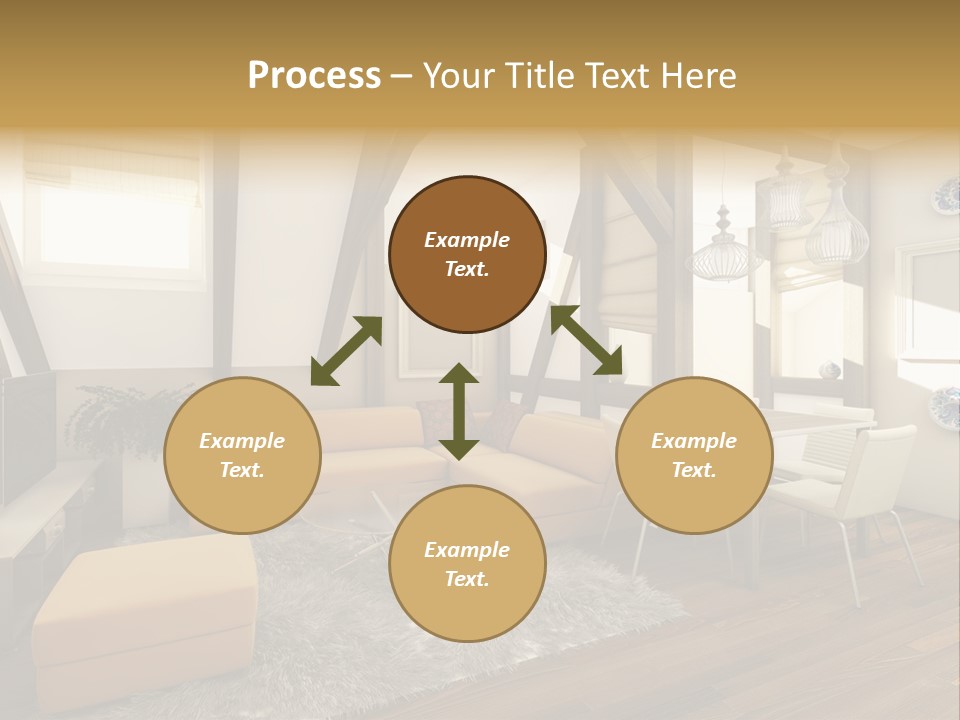 Process – Your Title Text Here

Example Text.

Example Text.

Example Text.

Example Text.